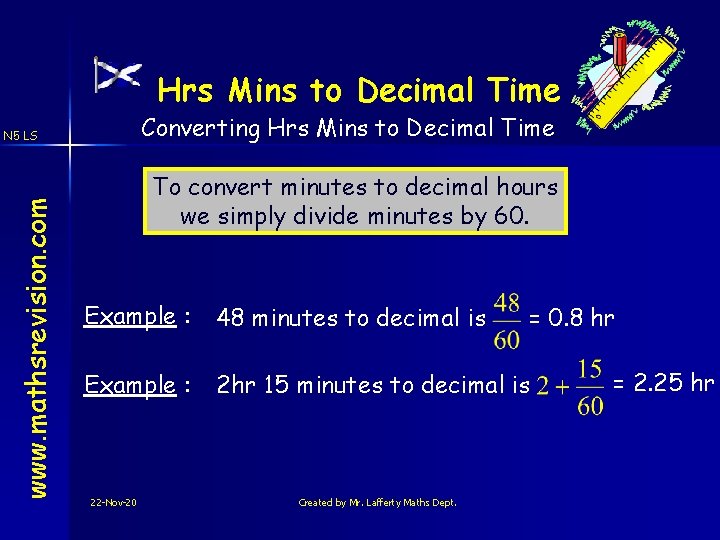 Hrs Mins to Decimal Time

N5 LS

Converting Hrs Mins to Decimal Time

www.mathsrevision.com

To convert minutes to decimal hours we simply divide minutes by 60.

Example : 48 minutes to decimal is $\frac{48}{60}$ = 0.8 hr

Example : 2hr 15 minutes to decimal is $2 + \frac{15}{60}$ = 2.25 hr

22-Nov-20

Created by Mr. Lafferty Maths Dept.